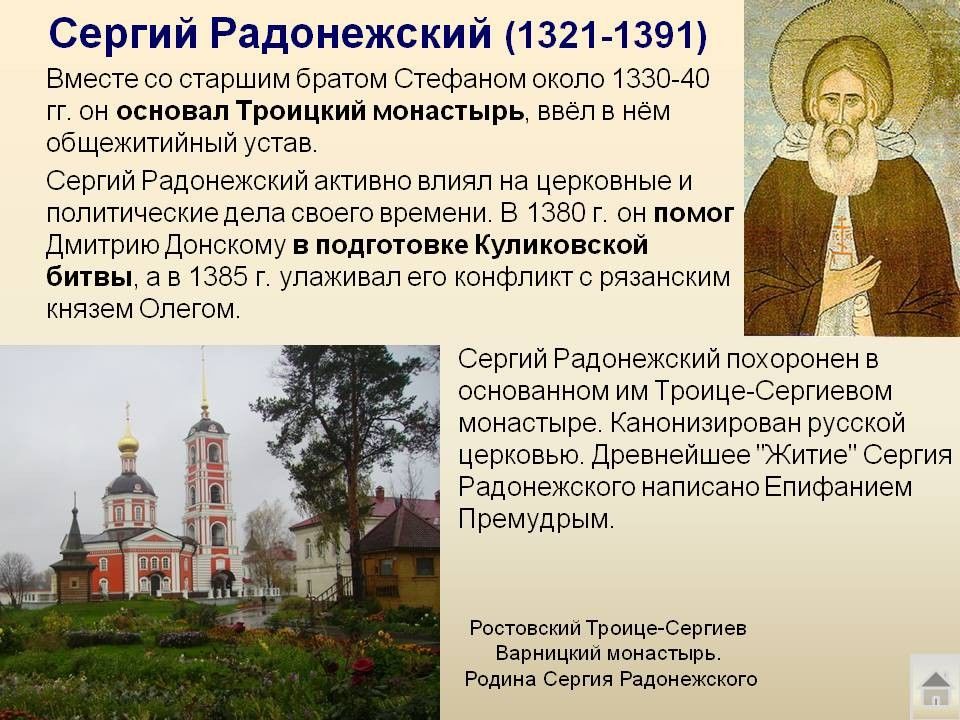 Сергий Радонежский (1321-1391)

Вместе со старшим братом Стефаном около 1330-40 гг. он основал Троицкий монастырь, ввёл в нём общежитийный устав.

Сергий Радонежский активно влиял на церковные и политические дела своего времени. В 1380 г. он помог Дмитрию Донскому в подготовке Куликовской битвы, а в 1385 г. улаживал его конфликт с рязанским князем Олегом.

Сергий Радонежский похоронен в основанном им Троице-Сергиевом монастыре. Канонизирован русской церковью. Древнейшее "Житие" Сергия Радонежского написано Епифанием Премудрым.

Ростовский Троице-Сергиев Варницкий монастырь. Родина Сергия Радонежского